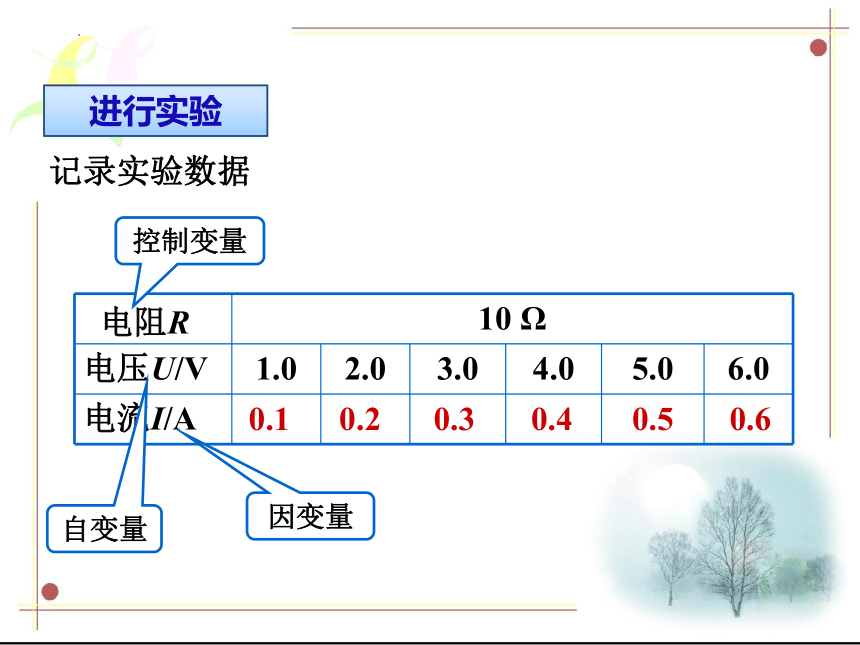 进行实验

记录实验数据

控制变量

| 电阻$R$ | 10 Ω | | | | | |
|---|---|---|---|---|---|---|
| 电压$U$/V | 1.0 | 2.0 | 3.0 | 4.0 | 5.0 | 6.0 |
| 电流$I$/A | 0.1 | 0.2 | 0.3 | 0.4 | 0.5 | 0.6 |

自变量

因变量